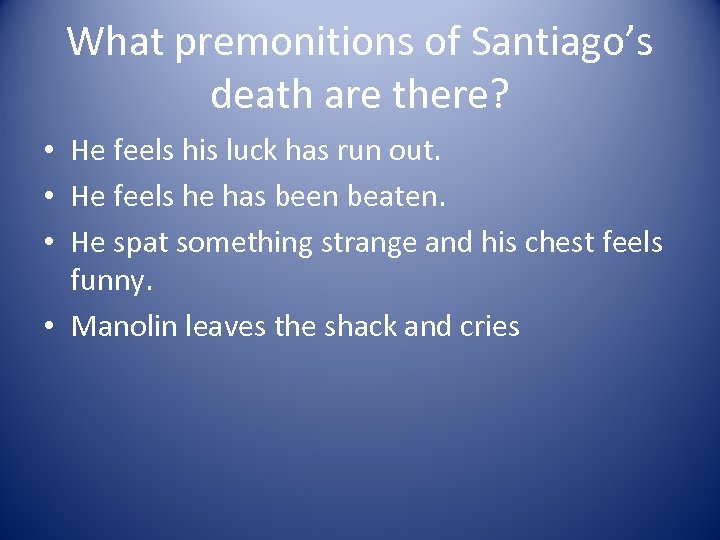 What premonitions of Santiago's death are there?

• He feels his luck has run out.
• He feels he has been beaten.
• He spat something strange and his chest feels funny.
• Manolin leaves the shack and cries